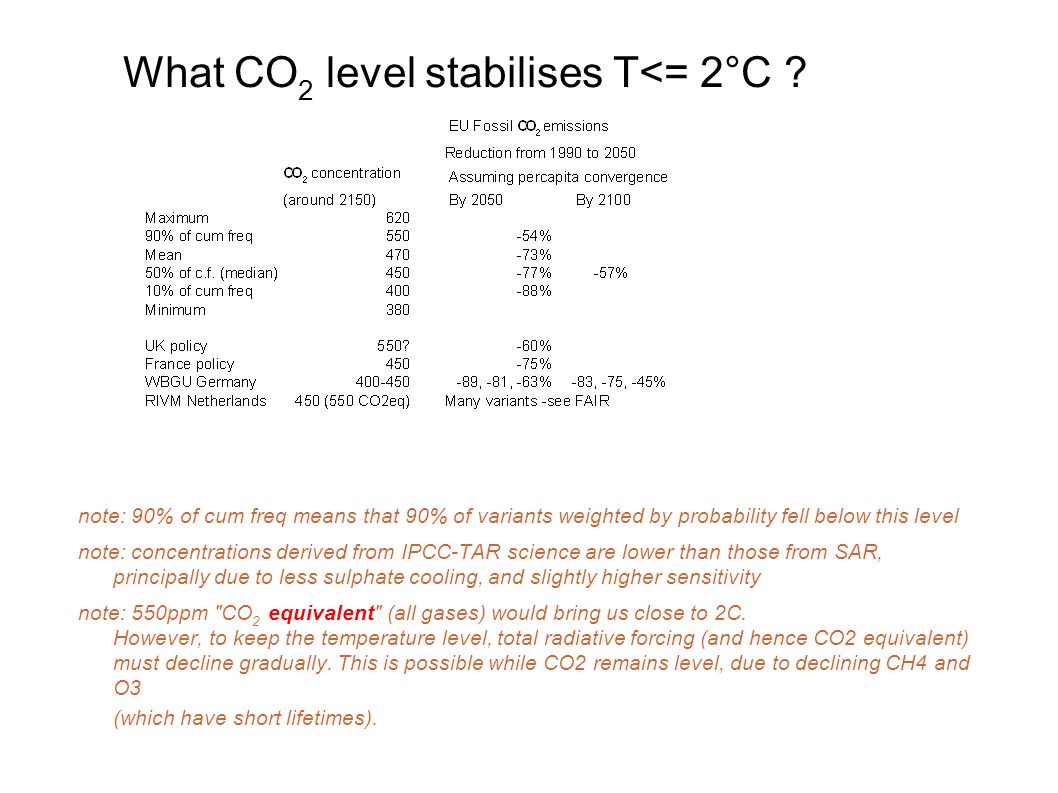 What $CO_2$ level stabilises T<= 2°C ?

| | $CO_2$ concentration (around 2150) | EU Fossil $CO_2$ emissions Reduction from 1990 to 2050 Assuming percapita convergence By 2050 | By 2100 |
|---|---|---|---|
| Maximum | 620 | | |
| 90% of cum freq | 550 | -54% | |
| Mean | 470 | -73% | |
| 50% of c.f. (median) | 450 | -77% | -57% |
| 10% of cum freq | 400 | -88% | |
| Minimum | 380 | | |
| UK policy | 550? | -60% | |
| France policy | 450 | -75% | |
| WBGU Germany | 400-450 | -89, -81, -63% | -83, -75, -45% |
| RIVM Netherlands | 450 (550 CO2eq) | Many variants -see FAIR | |

note: 90% of cum freq means that 90% of variants weighted by probability fell below this level

note: concentrations derived from IPCC-TAR science are lower than those from SAR, principally due to less sulphate cooling, and slightly higher sensitivity

note: 550ppm "$CO_2$ equivalent" (all gases) would bring us close to 2C. However, to keep the temperature level, total radiative forcing (and hence CO2 equivalent) must decline gradually. This is possible while CO2 remains level, due to declining CH4 and O3

(which have short lifetimes).